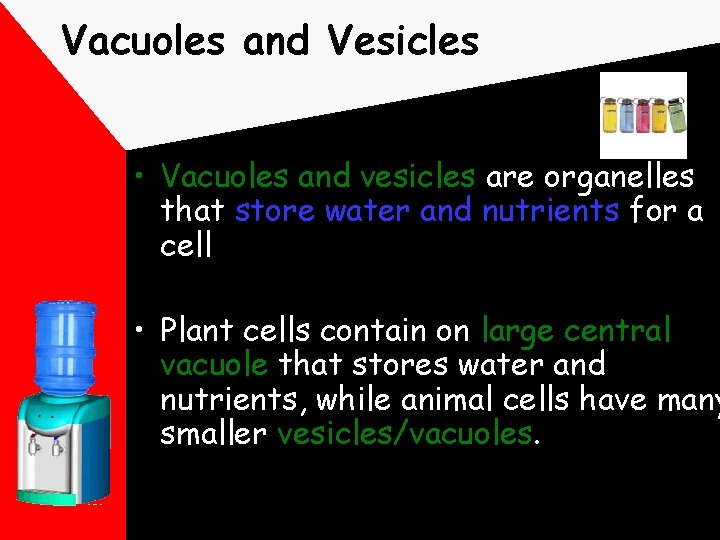 Vacuoles and Vesicles

• Vacuoles and vesicles are organelles that store water and nutrients for a cell

• Plant cells contain on large central vacuole that stores water and nutrients, while animal cells have many smaller vesicles/vacuoles.